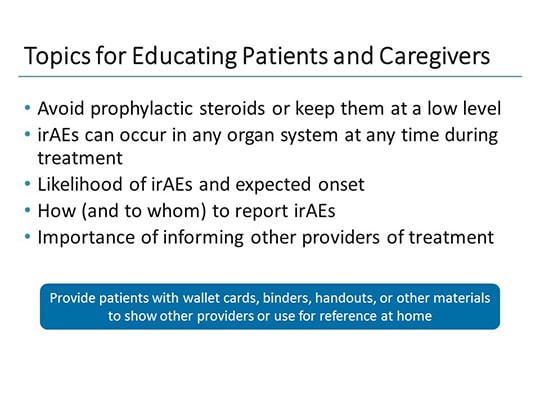 Topics for Educating Patients and Caregivers

• Avoid prophylactic steroids or keep them at a low level
• irAEs can occur in any organ system at any time during treatment
• Likelihood of irAEs and expected onset
• How (and to whom) to report irAEs
• Importance of informing other providers of treatment

Provide patients with wallet cards, binders, handouts, or other materials to show other providers or use for reference at home